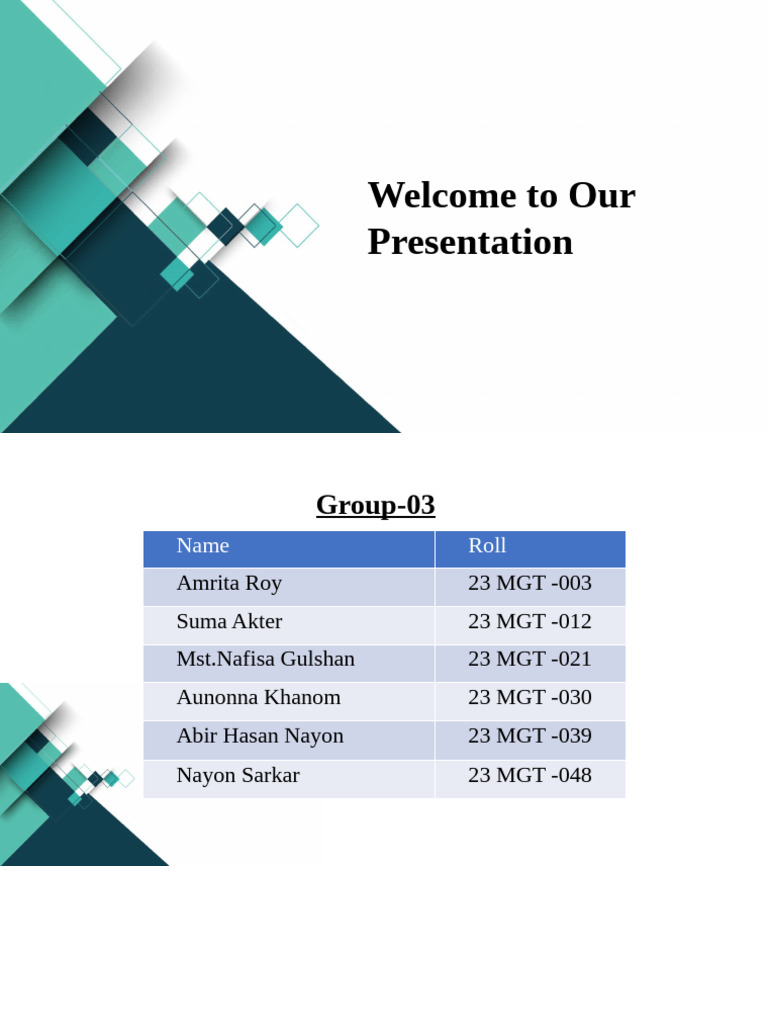 Welcome to Our Presentation

Group-03

| Name | Roll |
|---|---|
| Amrita Roy | 23 MGT -003 |
| Suma Akter | 23 MGT -012 |
| Mst.Nafisa Gulshan | 23 MGT -021 |
| Aunonna Khanom | 23 MGT -030 |
| Abir Hasan Nayon | 23 MGT -039 |
| Nayon Sarkar | 23 MGT -048 |